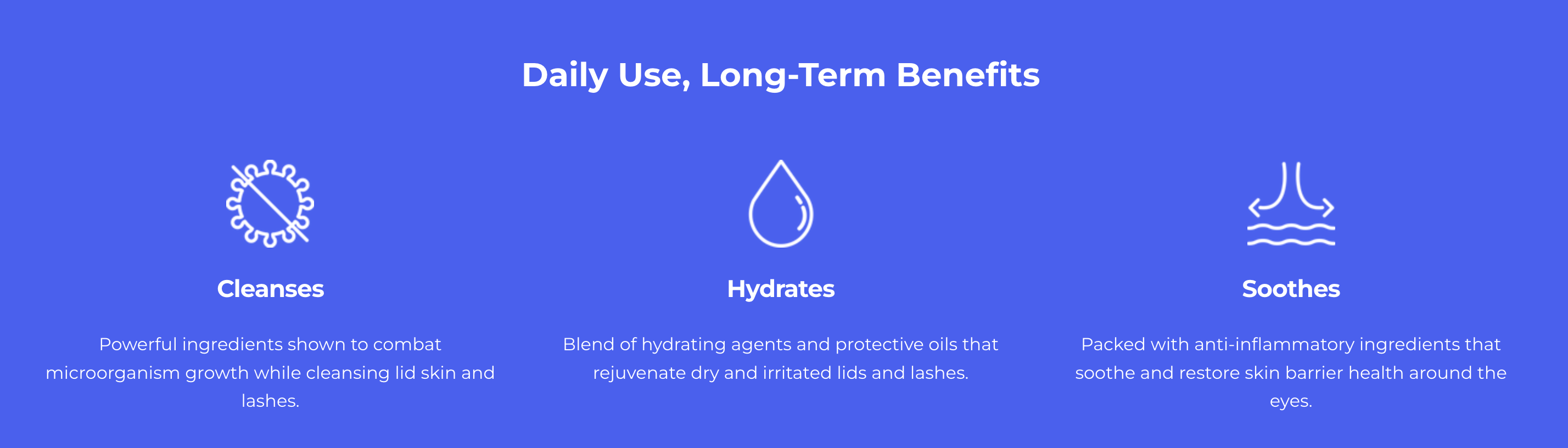 Daily Use, Long-Term Benefits

Cleanses

Powerful ingredients shown to combat microorganism growth while cleansing lid skin and lashes.

Hydrates

Blend of hydrating agents and protective oils that rejuvenate dry and irritated lids and lashes.

Soothes

Packed with anti-inflammatory ingredients that soothe and restore skin barrier health around the eyes.